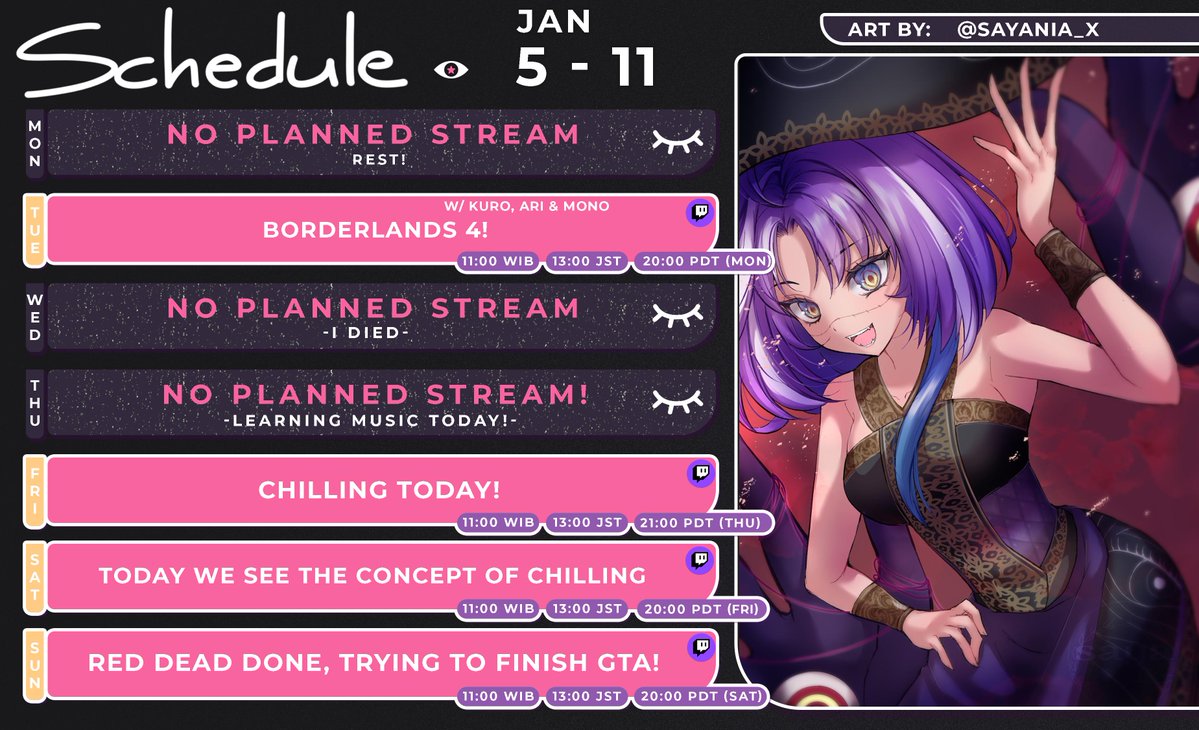 Schedule

JAN
5 - 11

ART BY: @SAYANIA_X

MON
NO PLANNED STREAM
REST!

TUE
W/ KURO, ARI & MONO
BORDERLANDS 4!
11:00 WIB 13:00 JST 20:00 PDT (MON)

WED
NO PLANNED STREAM
-I DIED-

THU
NO PLANNED STREAM!
-LEARNING MUSIC TODAY!-

FRI
CHILLING TODAY!
11:00 WIB 13:00 JST 21:00 PDT (THU)

SAT
TODAY WE SEE THE CONCEPT OF CHILLING
11:00 WIB 13:00 JST 20:00 PDT (FRI)

SUN
RED DEAD DONE, TRYING TO FINISH GTA!
11:00 WIB 13:00 JST 20:00 PDT (SAT)